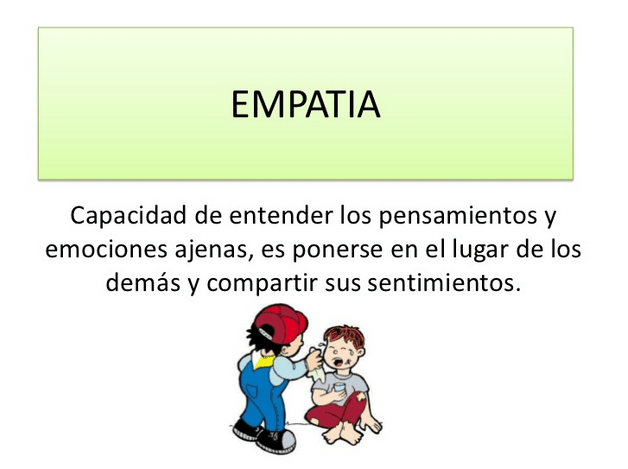 EMPATIA

Capacidad de entender los pensamientos y emociones ajenas, es ponerse en el lugar de los demás y compartir sus sentimientos.